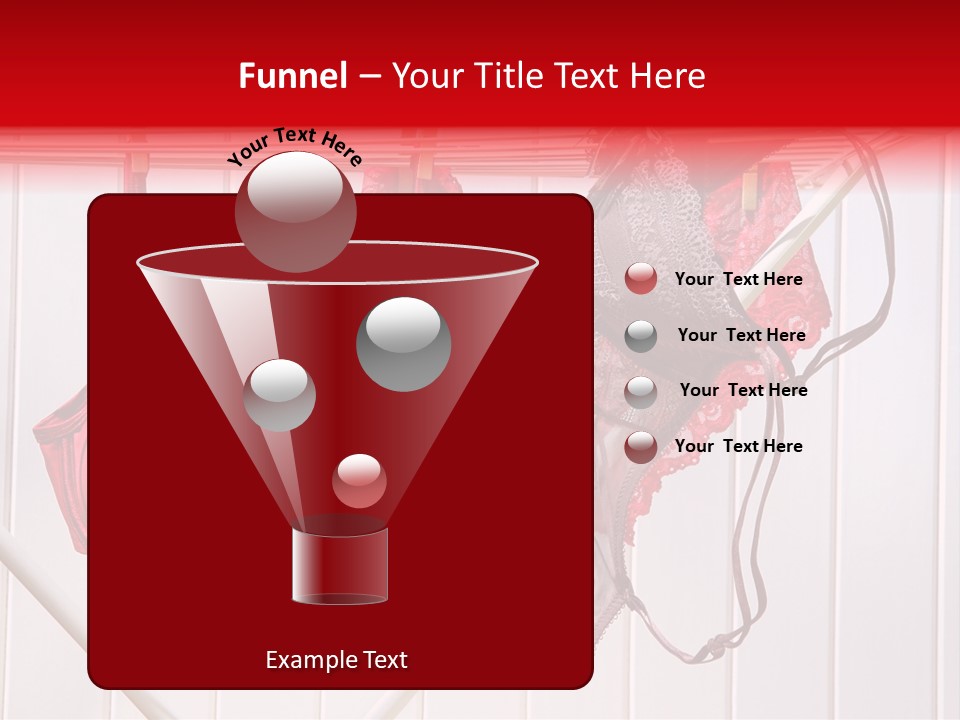 Funnel – Your Title Text Here

Your Text Here

Your Text Here

Your Text Here

Your Text Here

Your Text Here

Example Text